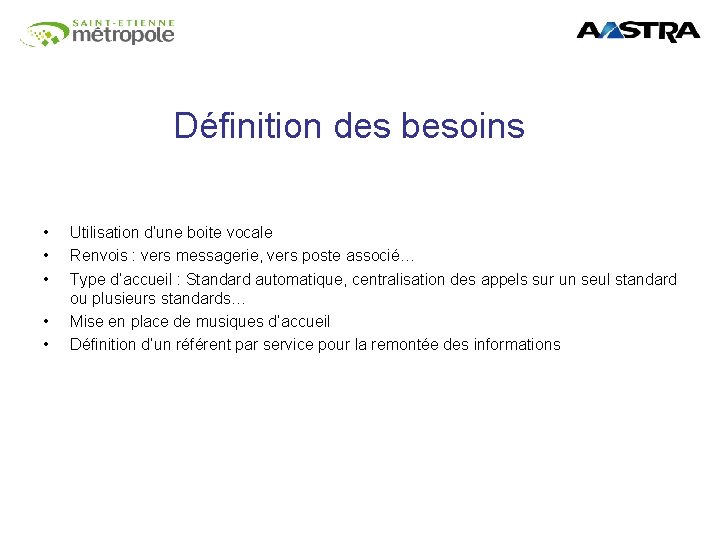 SAINT-ETIENNE
métropole

AASTRA

Définition des besoins

• Utilisation d'une boite vocale
• Renvois : vers messagerie, vers poste associé…
• Type d'accueil : Standard automatique, centralisation des appels sur un seul standard ou plusieurs standards…
• Mise en place de musiques d'accueil
• Définition d'un référent par service pour la remontée des informations